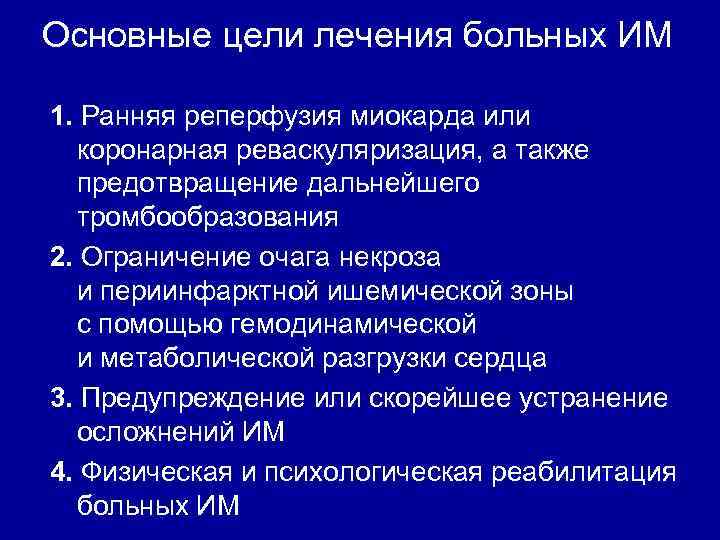 Основные цели лечения больных ИМ

1. Ранняя реперфузия миокарда или коронарная реваскуляризация, а также предотвращение дальнейшего тромбообразования

2. Ограничение очага некроза и периинфарктной ишемической зоны с помощью гемодинамической и метаболической разгрузки сердца

3. Предупреждение или скорейшее устранение осложнений ИМ

4. Физическая и психологическая реабилитация больных ИМ